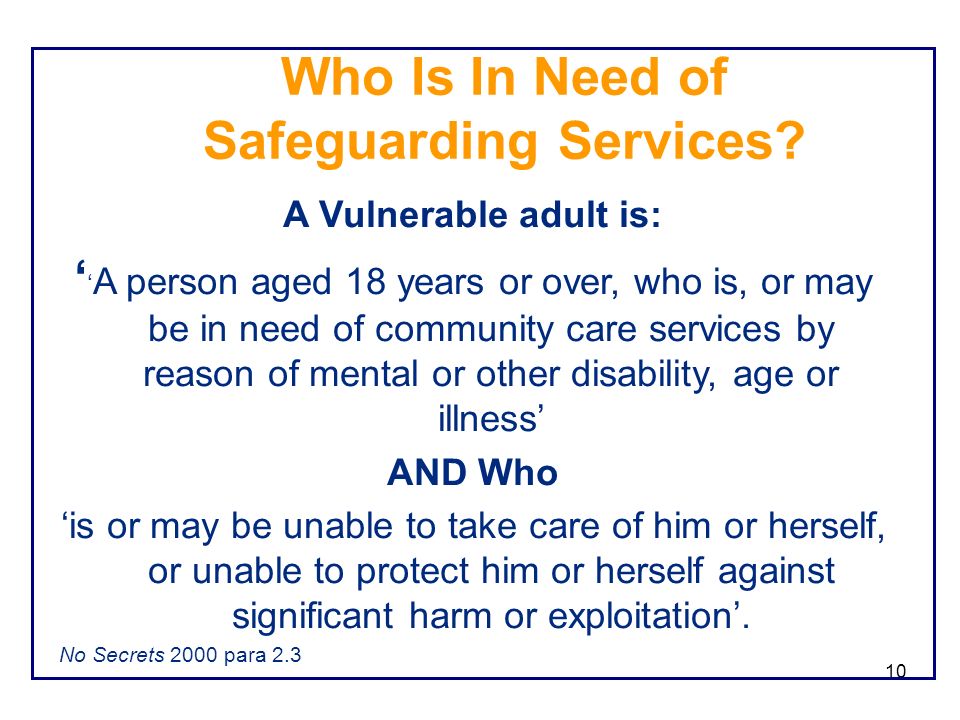 Who Is In Need of Safeguarding Services?

A Vulnerable adult is:

‘‘A person aged 18 years or over, who is, or may be in need of community care services by reason of mental or other disability, age or illness’

AND Who

‘is or may be unable to take care of him or herself, or unable to protect him or herself against significant harm or exploitation’.

No Secrets 2000 para 2.3

10